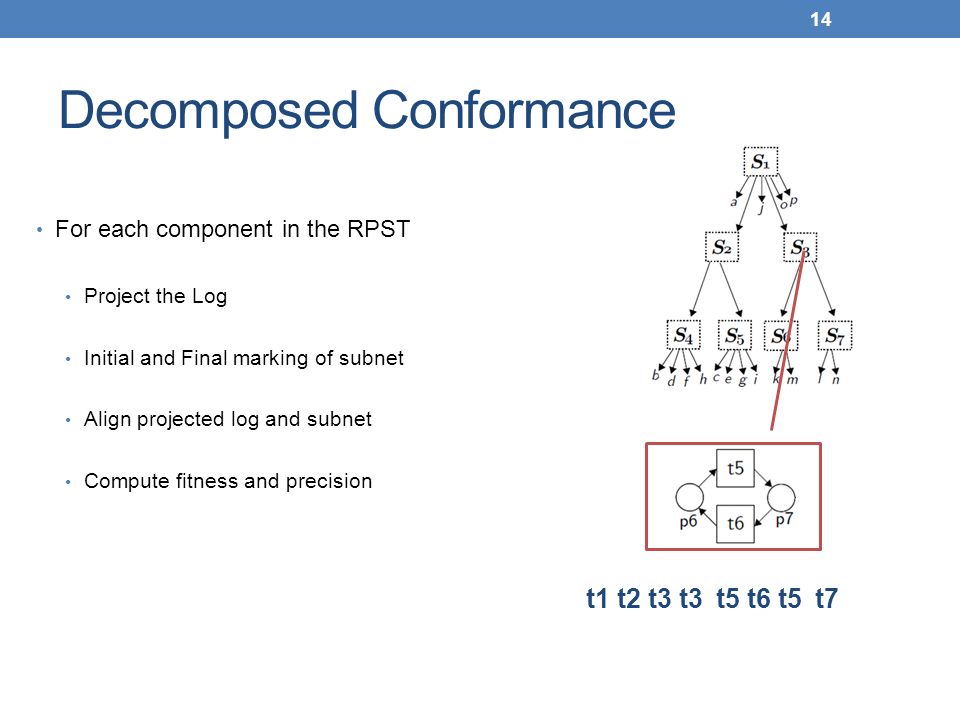 14

Decomposed Conformance

• For each component in the RPST
  • Project the Log
  • Initial and Final marking of subnet
  • Align projected log and subnet
  • Compute fitness and precision

$S_1$
a j o p
$S_2$ $S_3$
$S_4$ $S_5$ $S_6$ $S_7$
b d f h c e g i k m l n

t5
p6 p7
t6

t1 t2 t3 t3 t5 t6 t5 t7